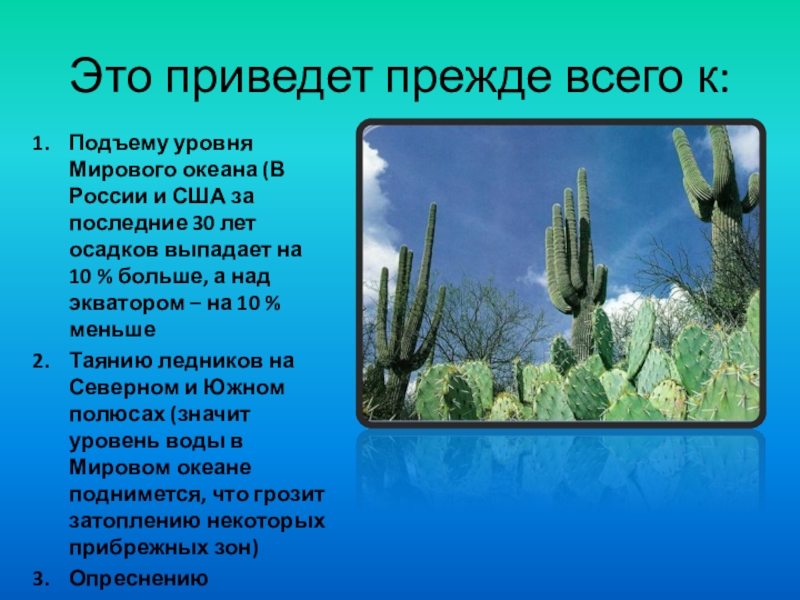 Это приведет прежде всего к:

1. Подъему уровня Мирового океана (В России и США за последние 30 лет осадков выпадает на 10 % больше, а над экватором – на 10 % меньше
2. Таянию ледников на Северном и Южном полюсах (значит уровень воды в Мировом океане поднимется, что грозит затоплению некоторых прибрежных зон)
3. Опреснению